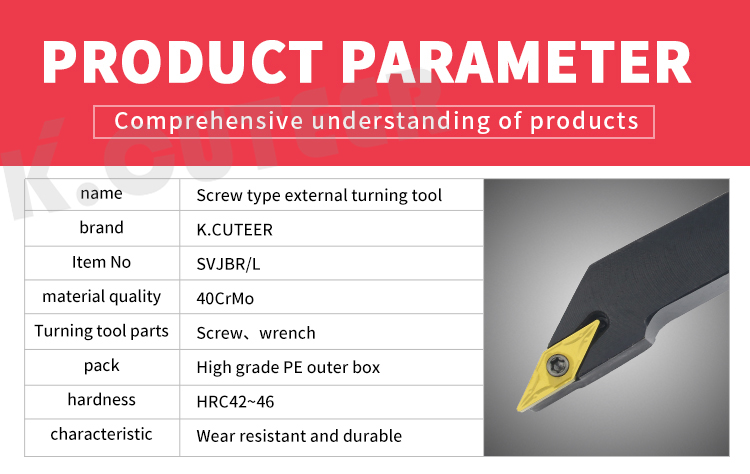 PRODUCT PARAMETER

Comprehensive understanding of products

K.CUTEER

| name | Screw type external turning tool |
|---|---|
| brand | K.CUTEER |
| Item No | SVJBR/L |
| material quality | 40CrMo |
| Turning tool parts | Screw、wrench |
| pack | High grade PE outer box |
| hardness | HRC42~46 |
| characteristic | Wear resistant and durable |